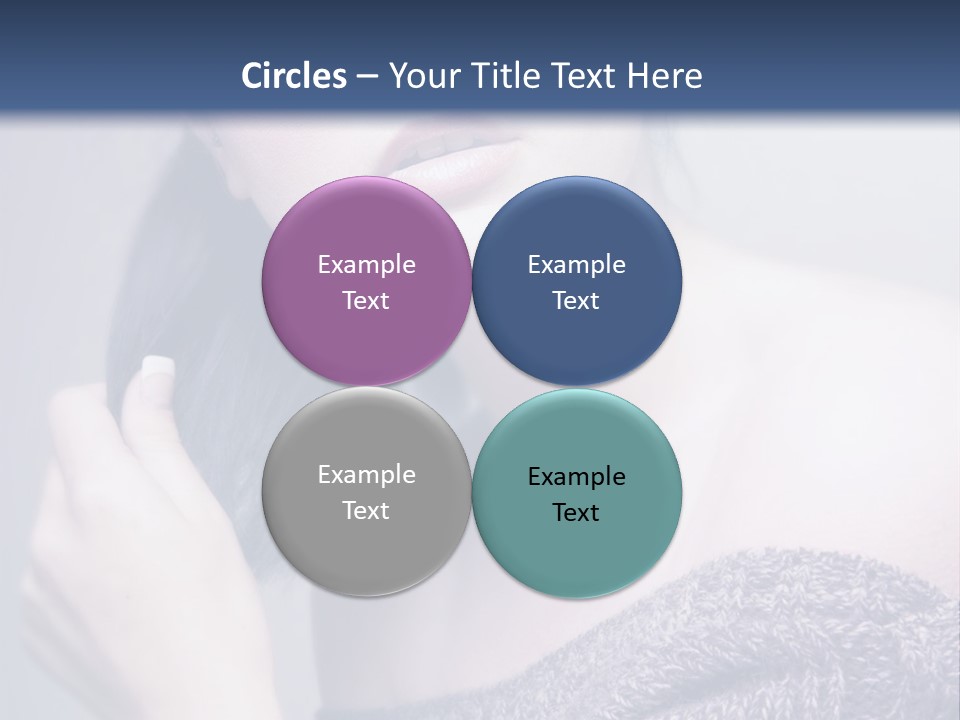 Circles – Your Title Text Here

Example Text

Example Text

Example Text

Example Text